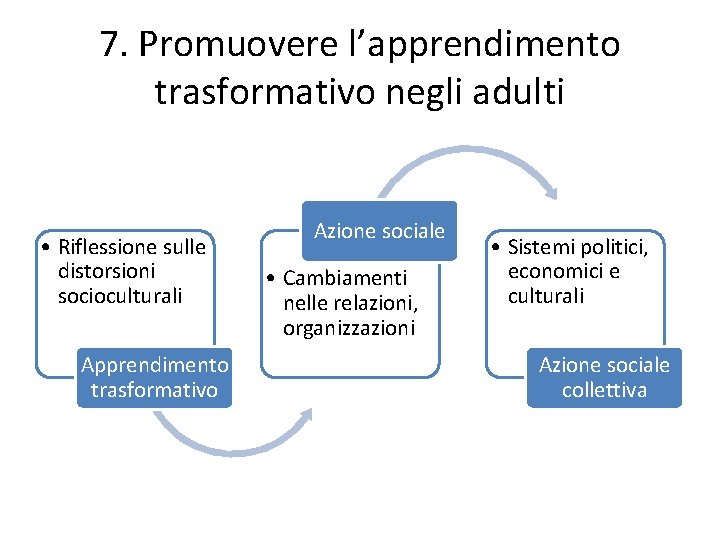 7. Promuovere l'apprendimento trasformativo negli adulti

• Riflessione sulle distorsioni socioculturali

Apprendimento trasformativo

Azione sociale

• Cambiamenti nelle relazioni, organizzazioni

• Sistemi politici, economici e culturali

Azione sociale collettiva